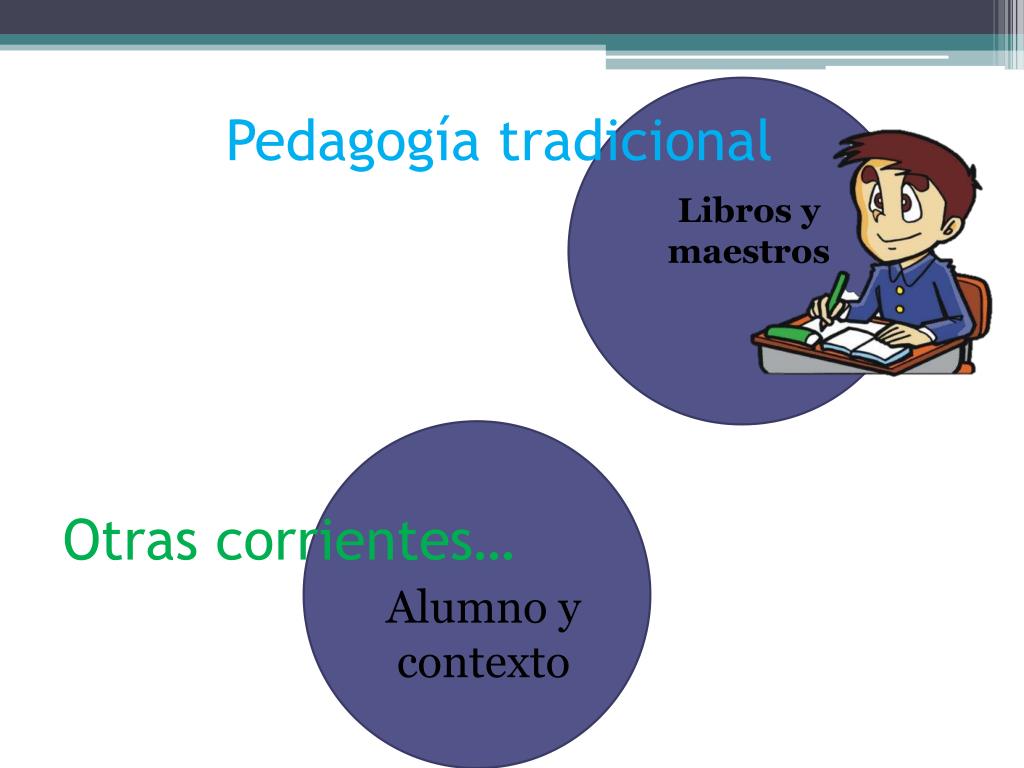 Pedagogía tradicional

Libros y maestros

Otras corrientes…

Alumno y contexto